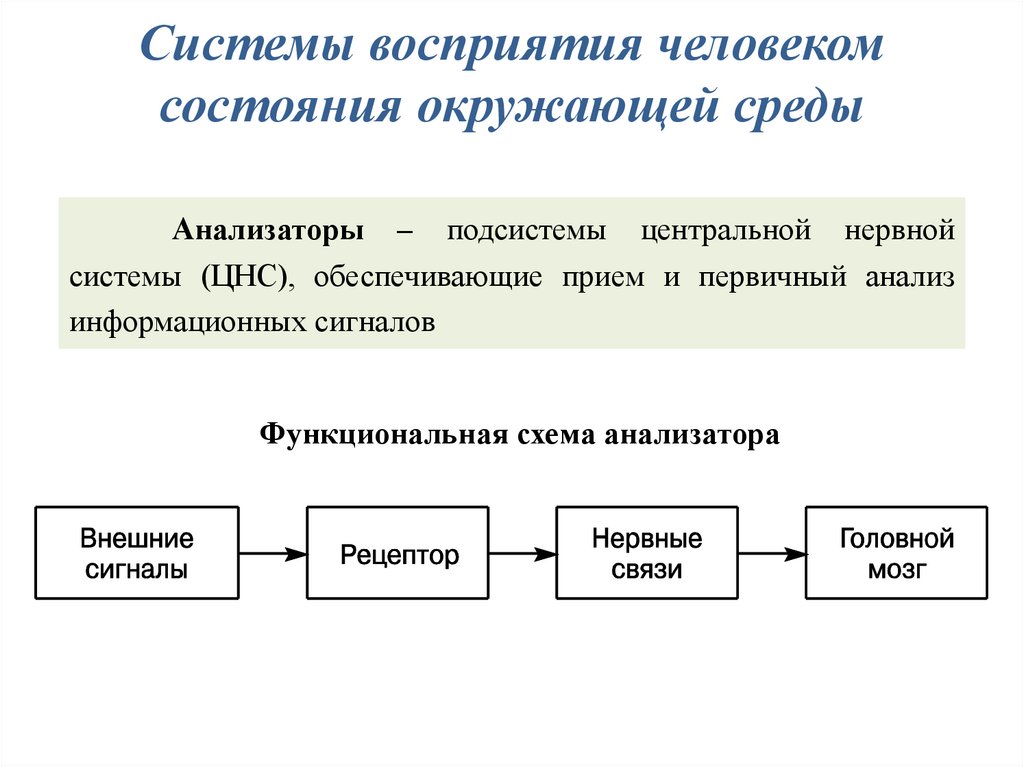 Системы восприятия человеком состояния окружающей среды

Анализаторы – подсистемы центральной нервной системы (ЦНС), обеспечивающие прием и первичный анализ информационных сигналов

Функциональная схема анализатора

Внешние сигналы

Рецептор

Нервные связи

Головной мозг